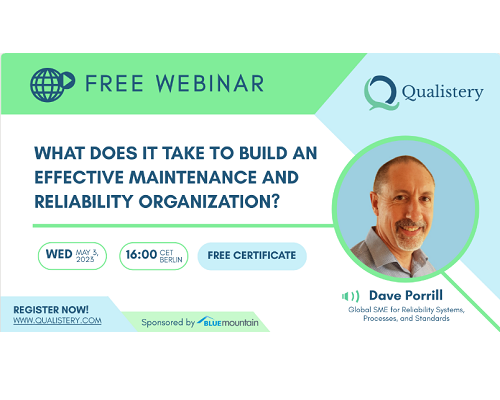 FREE WEBINAR

Qualistery

WHAT DOES IT TAKE TO BUILD AN EFFECTIVE MAINTENANCE AND RELIABILITY ORGANIZATION?

WED MAY 3, 2023

16:00 CET BERLIN

FREE CERTIFICATE

Dave Porrill

Global SME for Reliability Systems, Processes, and Standards

REGISTER NOW!
WWW.QUALISTERY.COM

Sponsored by BLUEmountain